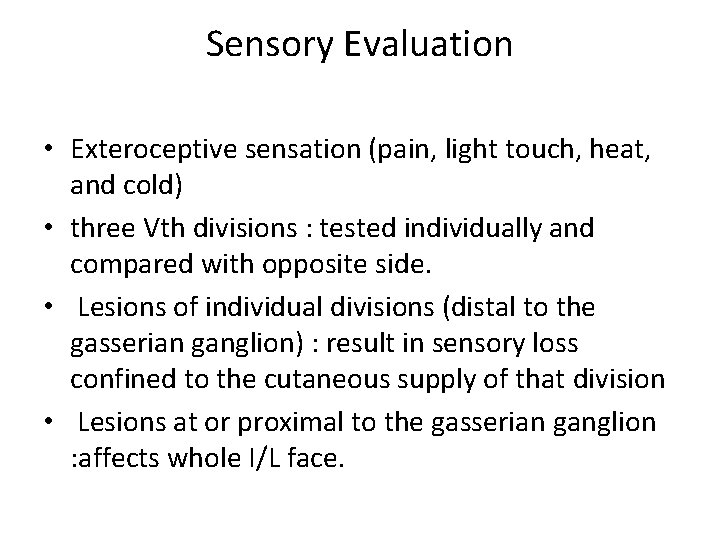 Sensory Evaluation

• Exteroceptive sensation (pain, light touch, heat, and cold)
• three Vth divisions : tested individually and compared with opposite side.
• Lesions of individual divisions (distal to the gasserian ganglion) : result in sensory loss confined to the cutaneous supply of that division
• Lesions at or proximal to the gasserian ganglion :affects whole I/L face.